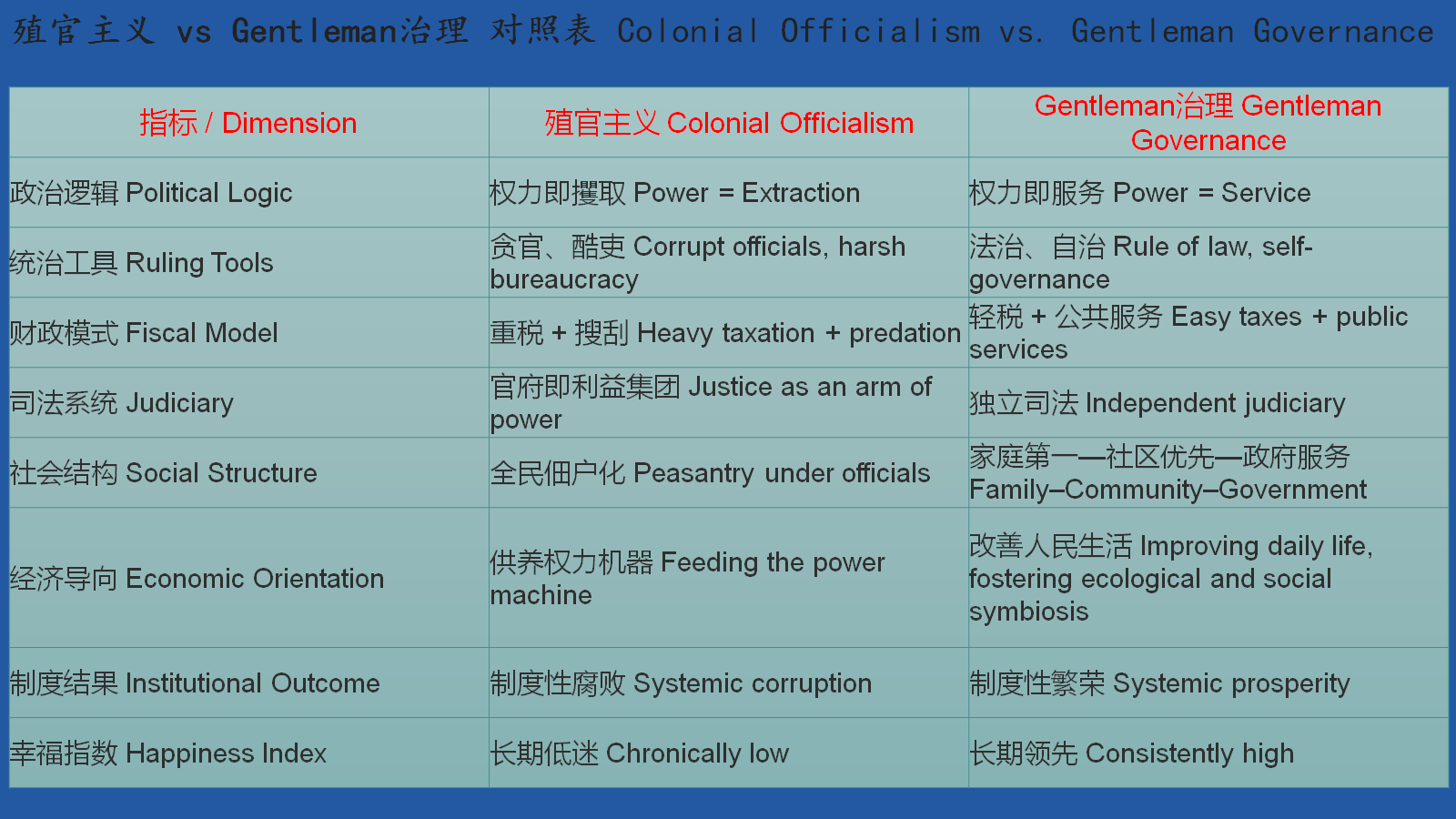 殖官主义 vs Gentleman治理 对照表 Colonial Officialism vs. Gentleman Governance

| 指标 / Dimension | 殖官主义 Colonial Officialism | Gentleman治理 Gentleman Governance |
|---|---|---|
| 政治逻辑 Political Logic | 权力即攫取 Power = Extraction | 权力即服务 Power = Service |
| 统治工具 Ruling Tools | 贪官、酷吏 Corrupt officials, harsh bureaucracy | 法治、自治 Rule of law, self-governance |
| 财政模式 Fiscal Model | 重税 + 搜刮 Heavy taxation + predation | 轻税 + 公共服务 Easy taxes + public services |
| 司法系统 Judiciary | 官府即利益集团 Justice as an arm of power | 独立司法 Independent judiciary |
| 社会结构 Social Structure | 全民佃户化 Peasantry under officials | 家庭第一—社区优先—政府服务 Family–Community–Government |
| 经济导向 Economic Orientation | 供养权力机器 Feeding the power machine | 改善人民生活 Improving daily life, fostering ecological and social symbiosis |
| 制度结果 Institutional Outcome | 制度性腐败 Systemic corruption | 制度性繁荣 Systemic prosperity |
| 幸福指数 Happiness Index | 长期低迷 Chronically low | 长期领先 Consistently high |